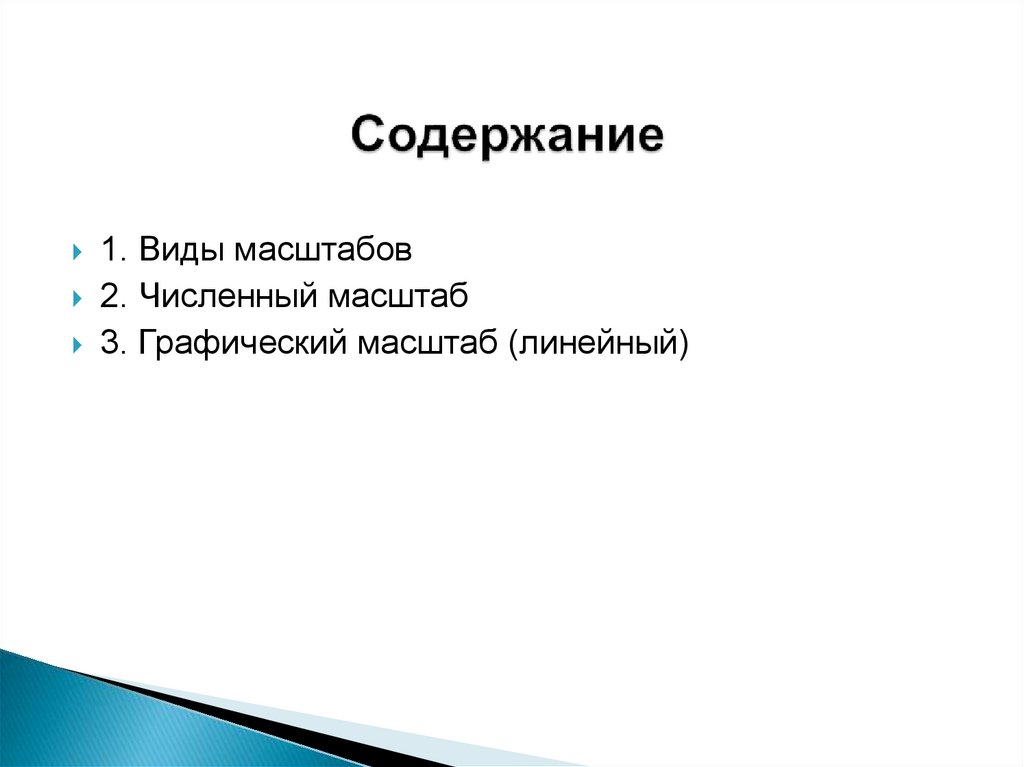 Содержание

1. Виды масштабов
2. Численный масштаб
3. Графический масштаб (линейный)